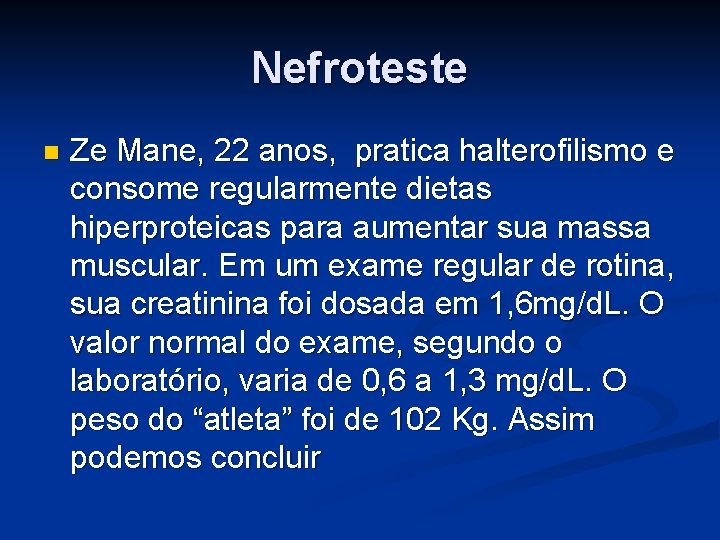 Nefroteste

Ze Mane, 22 anos, pratica halterofilismo e consome regularmente dietas hiperproteicas para aumentar sua massa muscular. Em um exame regular de rotina, sua creatinina foi dosada em 1,6mg/dL. O valor normal do exame, segundo o laboratório, varia de 0,6 a 1,3 mg/dL. O peso do “atleta” foi de 102 Kg. Assim podemos concluir